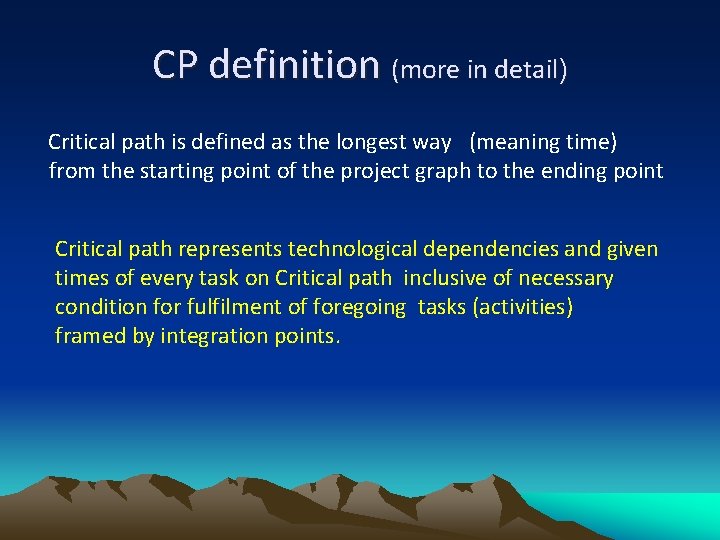 CP definition (more in detail)

Critical path is defined as the longest way (meaning time) from the starting point of the project graph to the ending point

Critical path represents technological dependencies and given times of every task on Critical path inclusive of necessary condition for fulfilment of foregoing tasks (activities) framed by integration points.